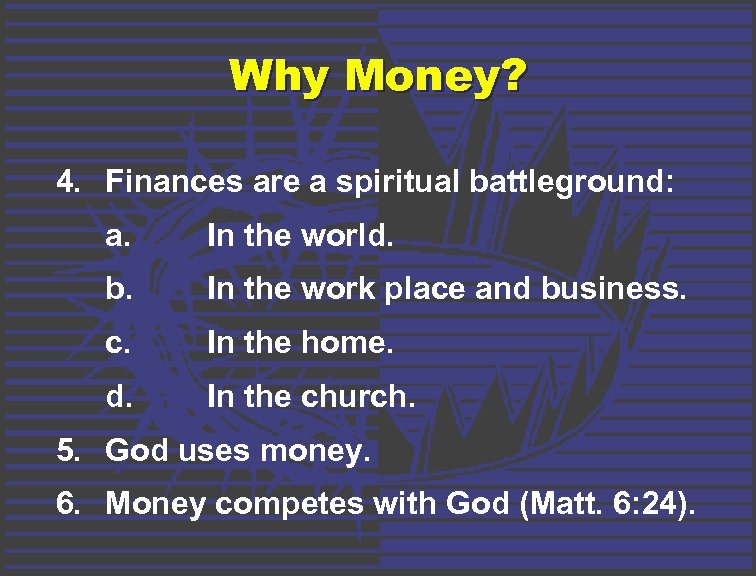 Why Money?

4. Finances are a spiritual battleground:

a. In the world.

b. In the work place and business.

c. In the home.

d. In the church.

5. God uses money.

6. Money competes with God (Matt. 6:24).